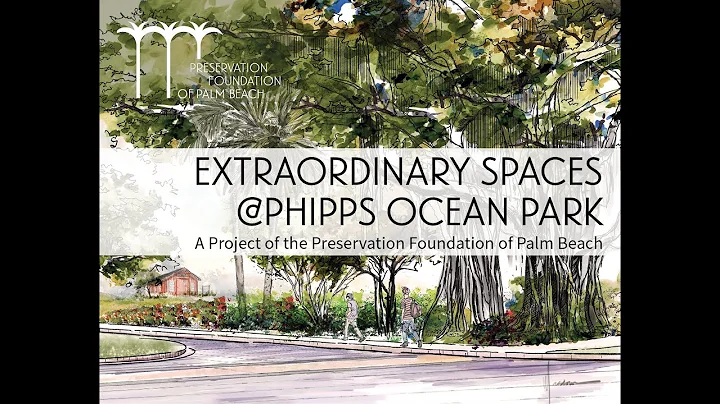 PRESERVATION FOUNDATION OF PALM BEACH

EXTRAORDINARY SPACES
@PHIPPS OCEAN PARK

A Project of the Preservation Foundation of Palm Beach